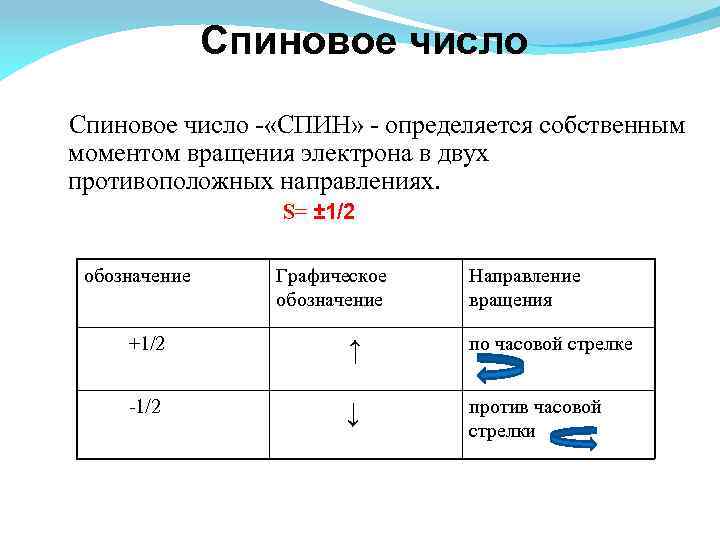 Спиновое число

Спиновое число -«СПИН» - определяется собственным моментом вращения электрона в двух противоположных направлениях.

S= ±1/2

| обозначение | Графическое обозначение | Направление вращения |
|---|---|---|
| +1/2 | ↑ | по часовой стрелке |
| -1/2 | ↓ | против часовой стрелки |